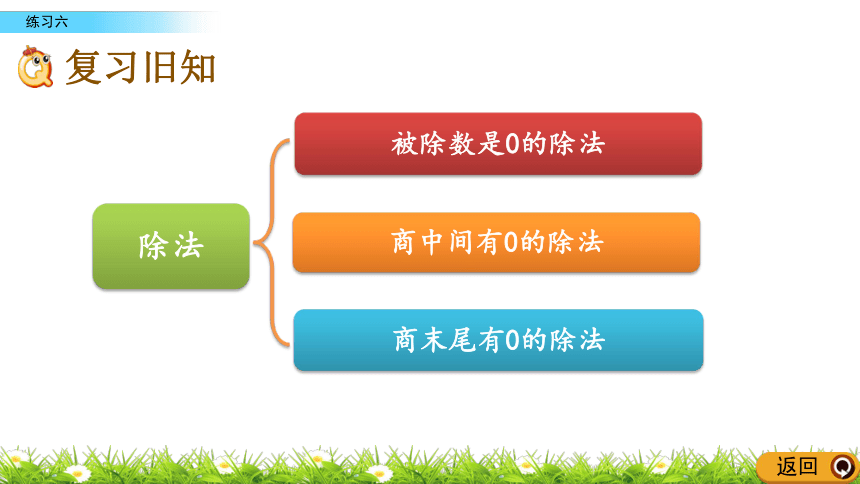 练习六

复习旧知

除法

被除数是0的除法

商中间有0的除法

商末尾有0的除法

返回